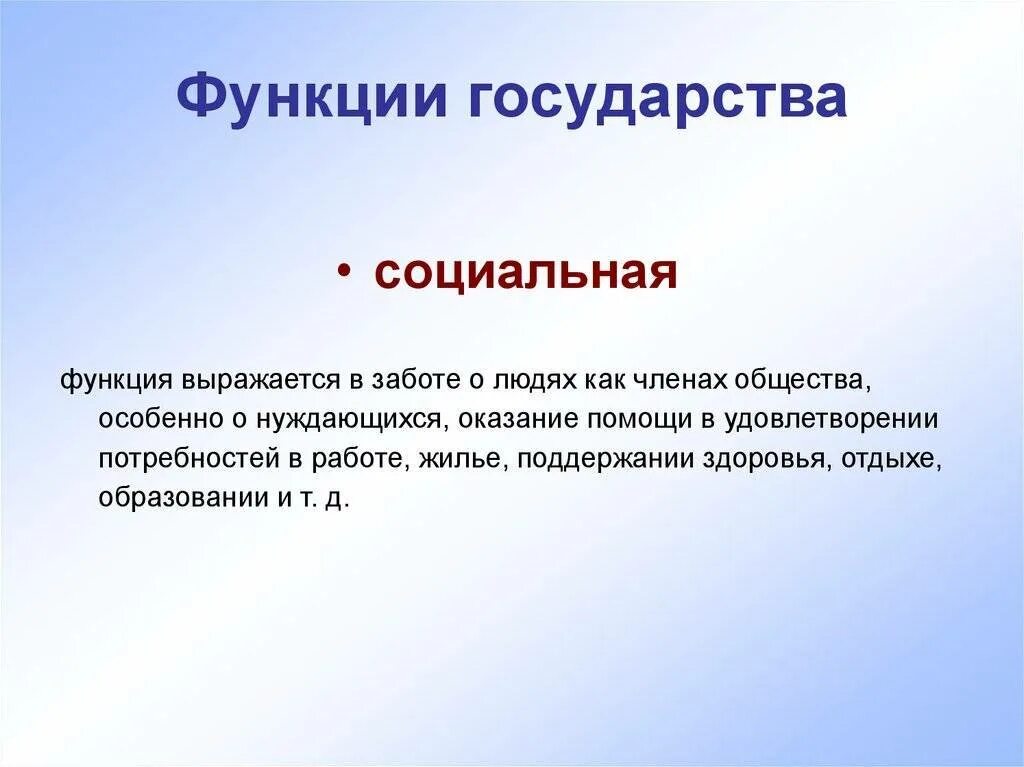 Функции государства

• социальная

функция выражается в заботе о людях как членах общества, особенно о нуждающихся, оказание помощи в удовлетворении потребностей в работе, жилье, поддержании здоровья, отдыхе, образовании и т. д.